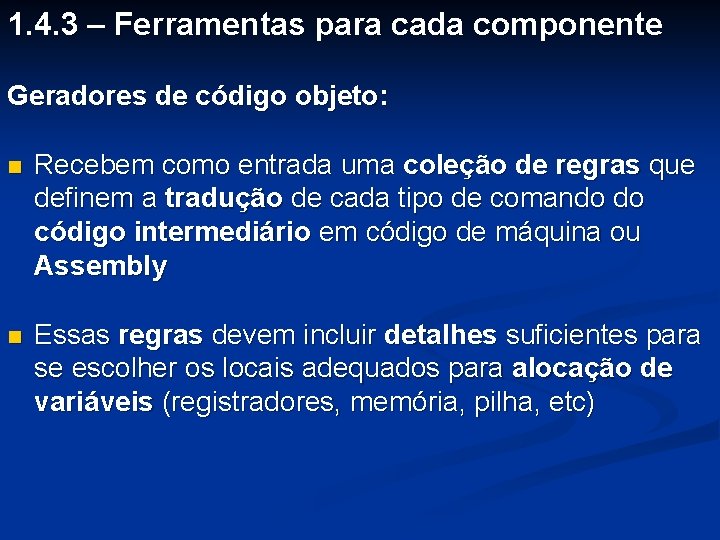 1.4.3 – Ferramentas para cada componente

Geradores de código objeto:

Recebem como entrada uma coleção de regras que definem a tradução de cada tipo de comando do código intermediário em código de máquina ou Assembly

Essas regras devem incluir detalhes suficientes para se escolher os locais adequados para alocação de variáveis (registradores, memória, pilha, etc)